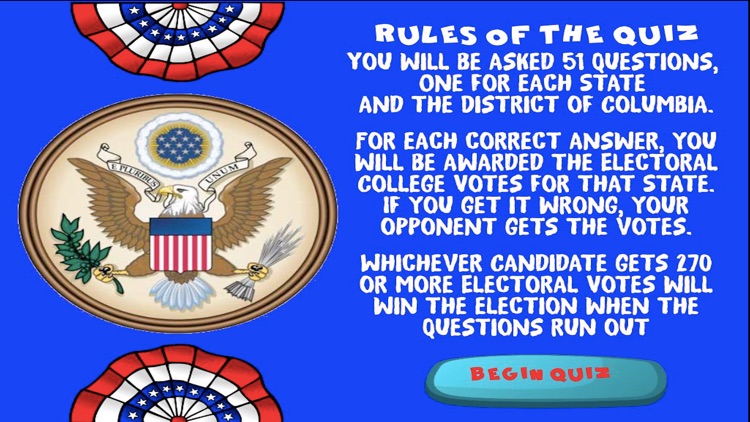 E PLURIBUS UNUM

RULES OF THE QUIZ

YOU WILL BE ASKED 51 QUESTIONS, ONE FOR EACH STATE AND THE DISTRICT OF COLUMBIA.

FOR EACH CORRECT ANSWER, YOU WILL BE AWARDED THE ELECTORAL COLLEGE VOTES FOR THAT STATE. IF YOU GET IT WRONG, YOUR OPPONENT GETS THE VOTES.

WHICHEVER CANDIDATE GETS 270 OR MORE ELECTORAL VOTES WILL WIN THE ELECTION WHEN THE QUESTIONS RUN OUT

BEGIN QUIZ